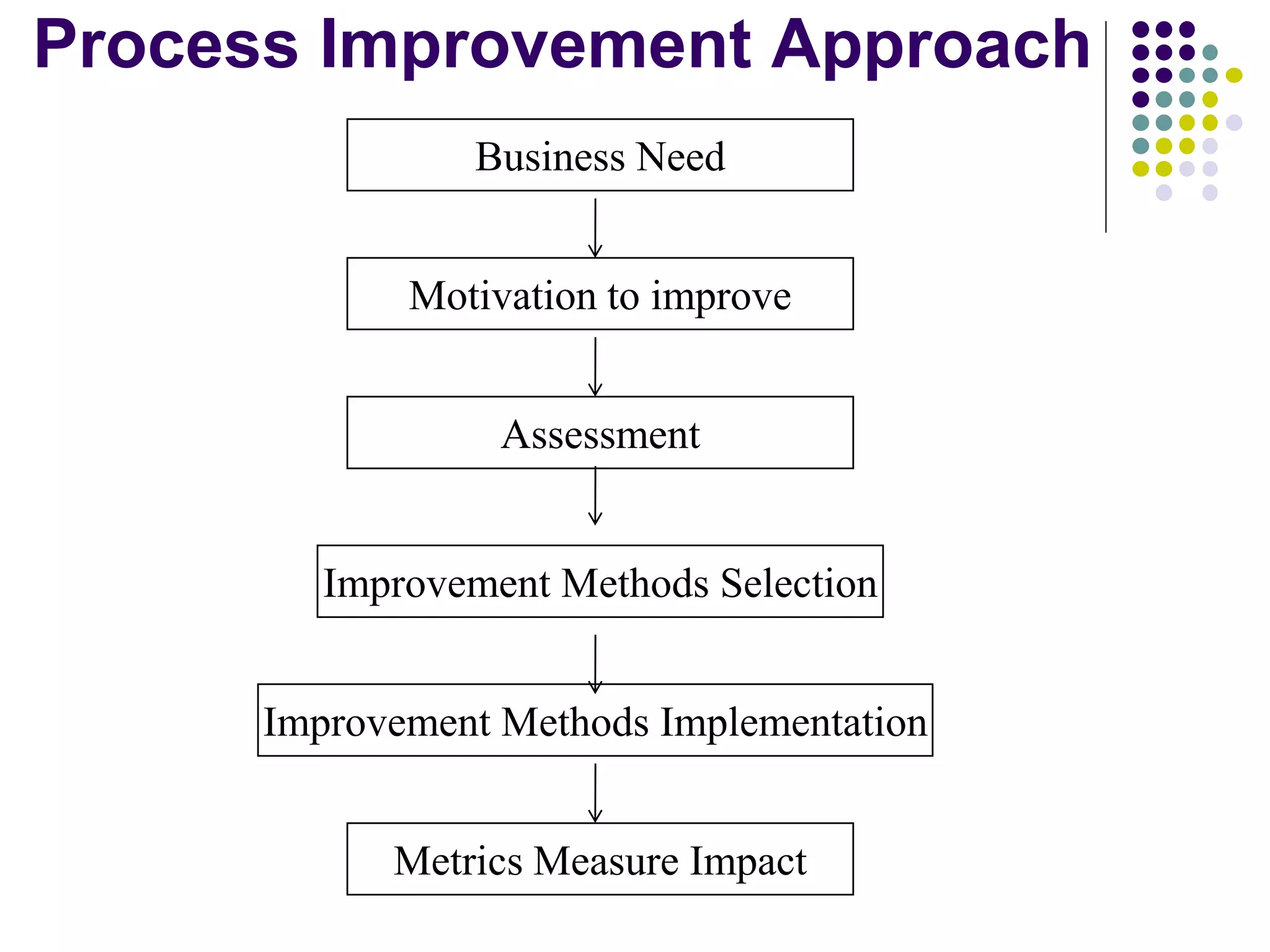 Process Improvement Approach

Business Need

Motivation to improve

Assessment

Improvement Methods Selection

Improvement Methods Implementation

Metrics Measure Impact